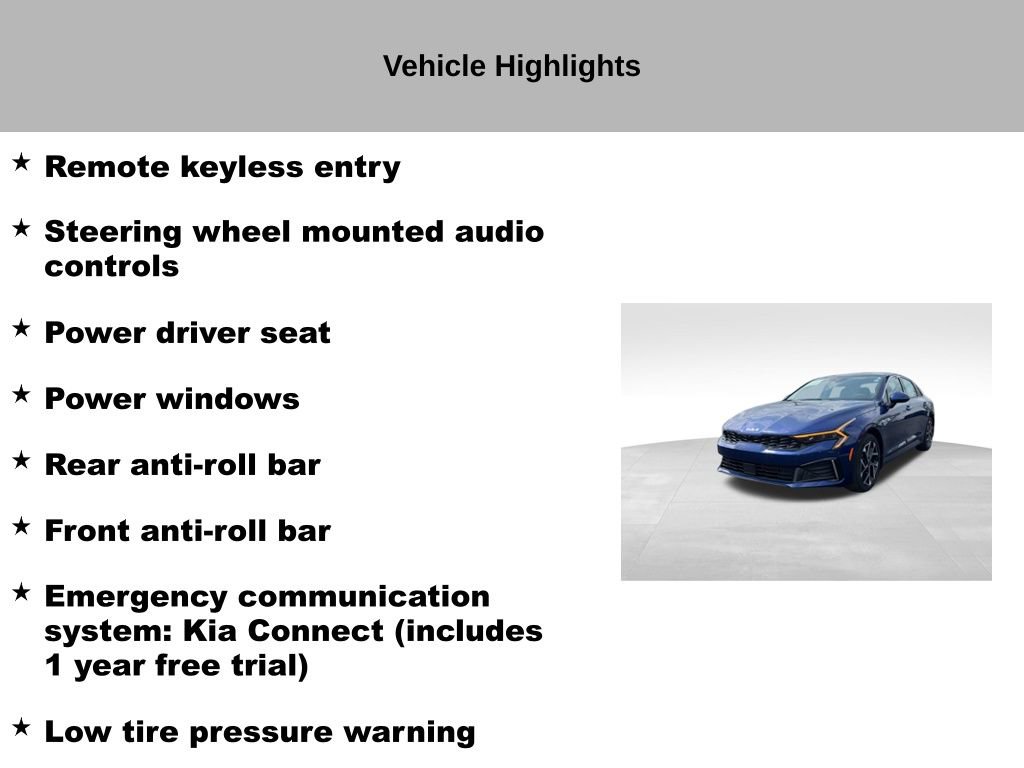 Vehicle Highlights

★ Remote keyless entry

★ Steering wheel mounted audio controls

★ Power driver seat

★ Power windows

★ Rear anti-roll bar

★ Front anti-roll bar

★ Emergency communication system: Kia Connect (includes 1 year free trial)

★ Low tire pressure warning